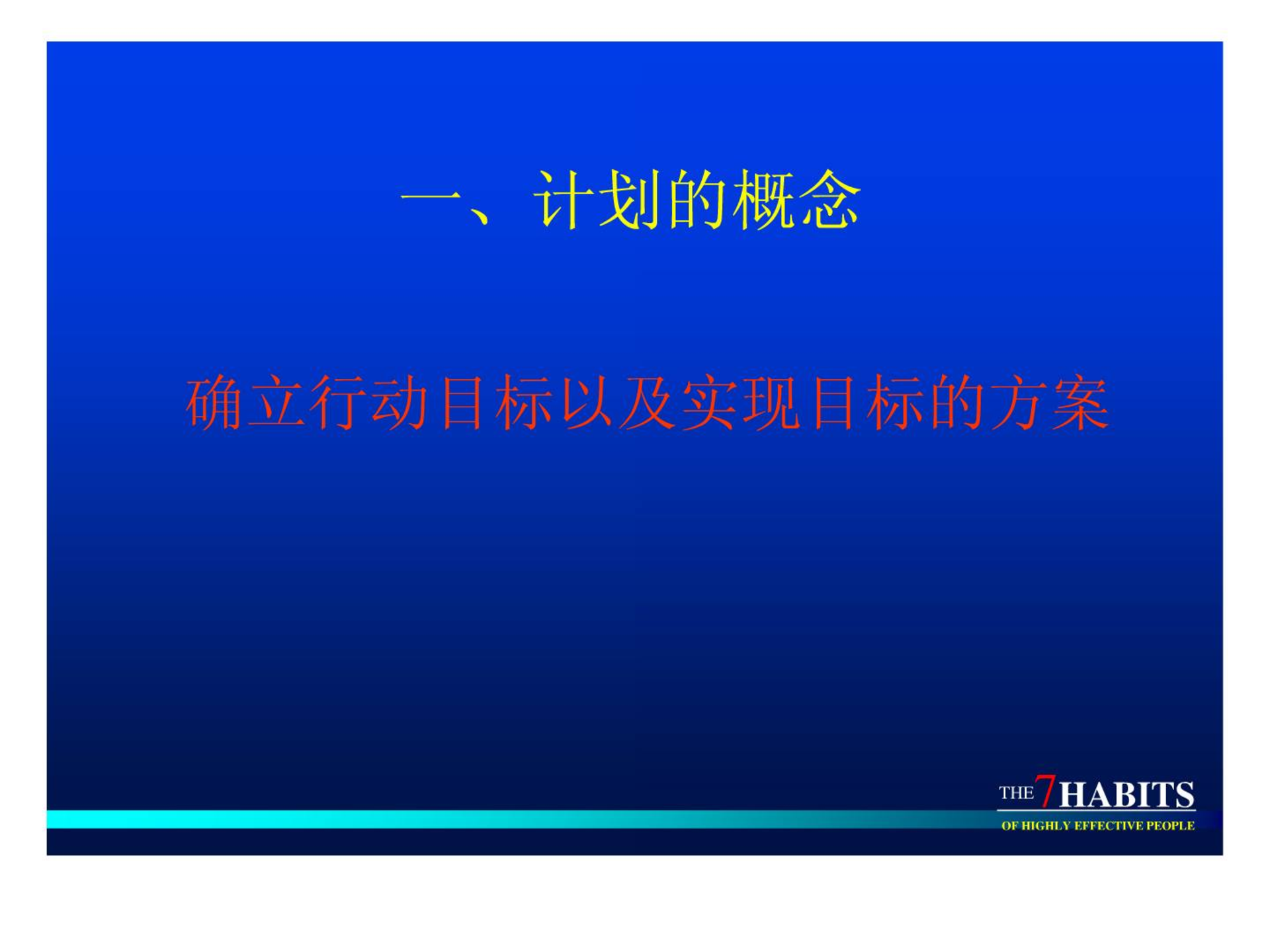 一、计划的概念

确立行动目标以及实现目标的方案

THE 7 HABITS
OF HIGHLY EFFECTIVE PEOPLE